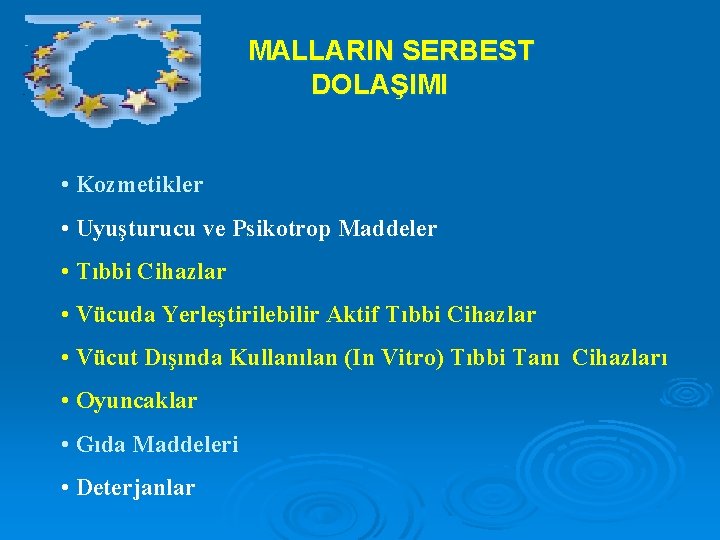 MALLARIN SERBEST DOLAŞIMI

• Kozmetikler
• Uyuşturucu ve Psikotrop Maddeler
• Tıbbi Cihazlar
• Vücuda Yerleştirilebilir Aktif Tıbbi Cihazlar
• Vücut Dışında Kullanılan (In Vitro) Tıbbi Tanı Cihazları
• Oyuncaklar
• Gıda Maddeleri
• Deterjanlar